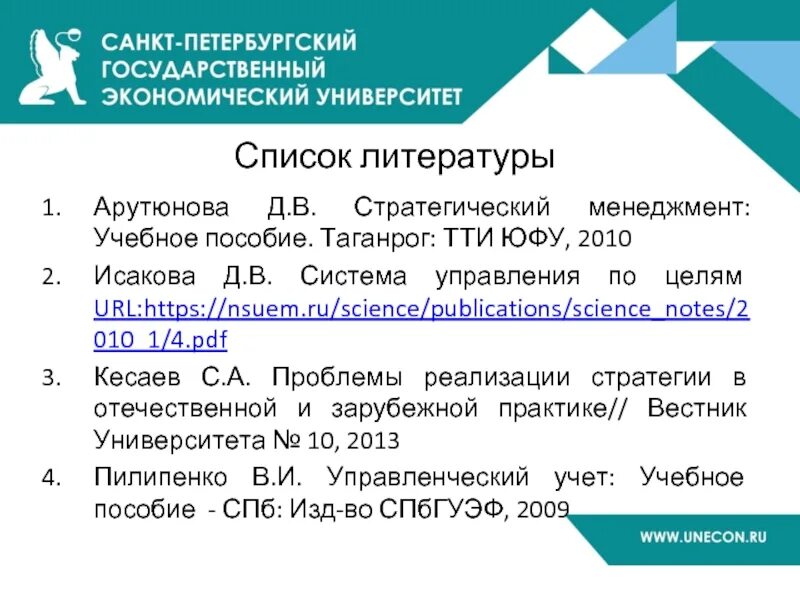 САНКТ-ПЕТЕРБУРГСКИЙ ГОСУДАРСТВЕННЫЙ ЭКОНОМИЧЕСКИЙ УНИВЕРСИТЕТ

Список литературы

1. Арутюнова Д.В. Стратегический менеджмент: Учебное пособие. Таганрог: ТТИ ЮФУ, 2010
2. Исакова Д.В. Система управления по целям URL:https://nsuem.ru/science/publications/science_notes/2010_1/4.pdf
3. Кесаев С.А. Проблемы реализации стратегии в отечественной и зарубежной практике// Вестник Университета № 10, 2013
4. Пилипенко В.И. Управленческий учет: Учебное пособие - СПб: Изд-во СПбГУЭФ, 2009

WWW.UNECON.RU